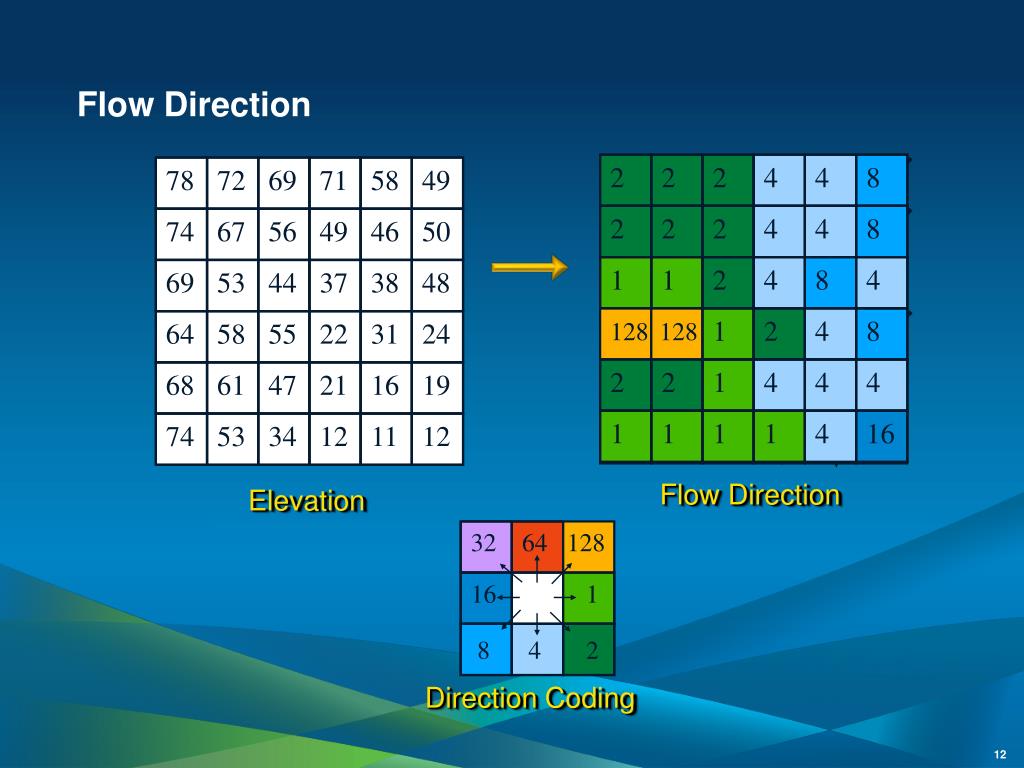 Flow Direction

| 78 | 72 | 69 | 71 | 58 | 49 |
|---|---|---|---|---|---|
| 74 | 67 | 56 | 49 | 46 | 50 |
| 69 | 53 | 44 | 37 | 38 | 48 |
| 64 | 58 | 55 | 22 | 31 | 24 |
| 68 | 61 | 47 | 21 | 16 | 19 |
| 74 | 53 | 34 | 12 | 11 | 12 |

Elevation

| 2 | 2 | 2 | 4 | 4 | 8 |
|---|---|---|---|---|---|
| 2 | 2 | 2 | 4 | 4 | 8 |
| 1 | 1 | 2 | 4 | 8 | 4 |
| 128 | 128 | 1 | 2 | 4 | 8 |
| 2 | 2 | 1 | 4 | 4 | 4 |
| 1 | 1 | 1 | 1 | 4 | 16 |

Flow Direction

| 32 | 64 | 128 |
|---|---|---|
| 16 | | 1 |
| 8 | 4 | 2 |

Direction Coding

12